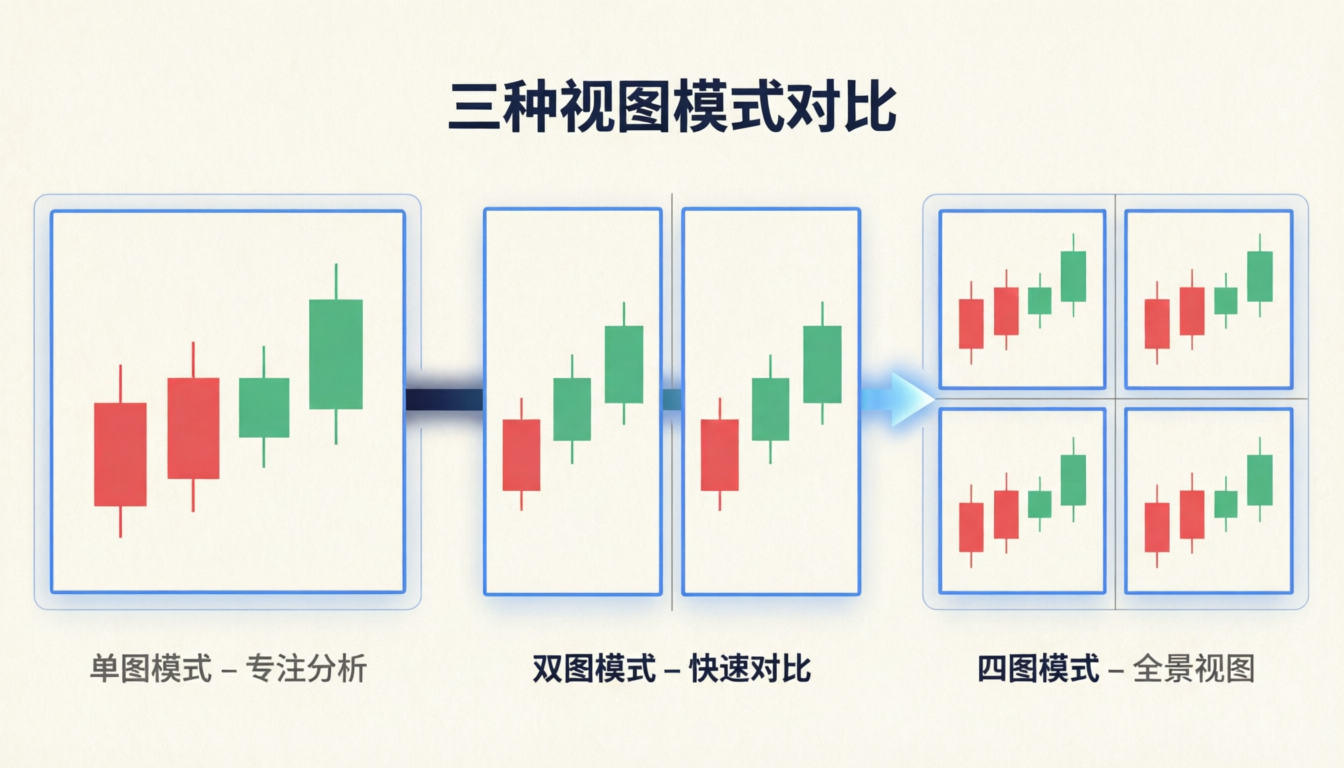 三种视图模式对比

单图模式 – 专注分析

双图模式 – 快速对比

四图模式 – 全景视图